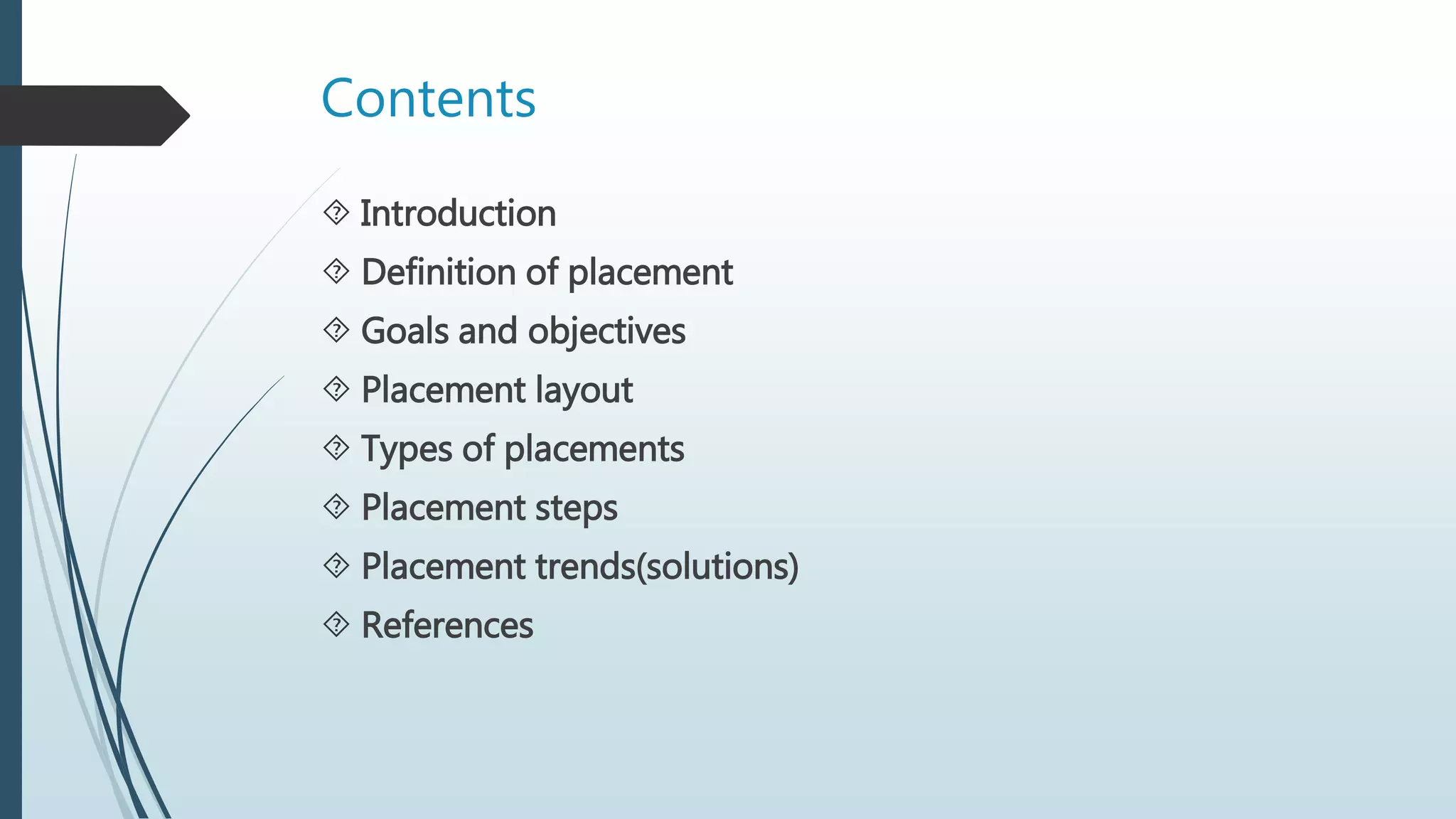 Contents

Introduction
Definition of placement
Goals and objectives
Placement layout
Types of placements
Placement steps
Placement trends(solutions)
References